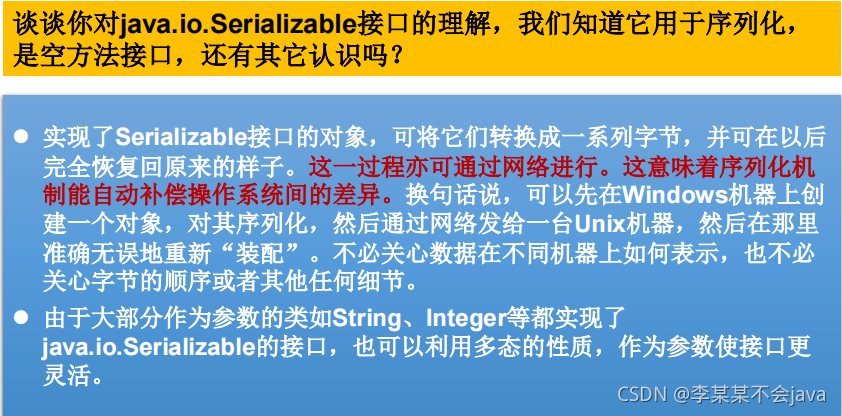 谈谈你对java.io.Serializable接口的理解，我们知道它用于序列化，是空方法接口，还有其它认识吗？

● 实现了Serializable接口的对象，可将它们转换成一系列字节，并可在以后完全恢复回原来的样子。这一过程亦可通过网络进行。这意味着序列化机制能自动补偿操作系统间的差异。换句话说，可以先在Windows机器上创建一个对象，对其序列化，然后通过网络发给一台Unix机器，然后在那里准确无误地重新“装配”。不必关心数据在不同机器上如何表示，也不必关心字节的顺序或者其他任何细节。

● 由于大部分作为参数的类如String、Integer等都实现了java.io.Serializable的接口，也可以利用多态的性质，作为参数使接口更灵活。

CSDN @李某某不会java